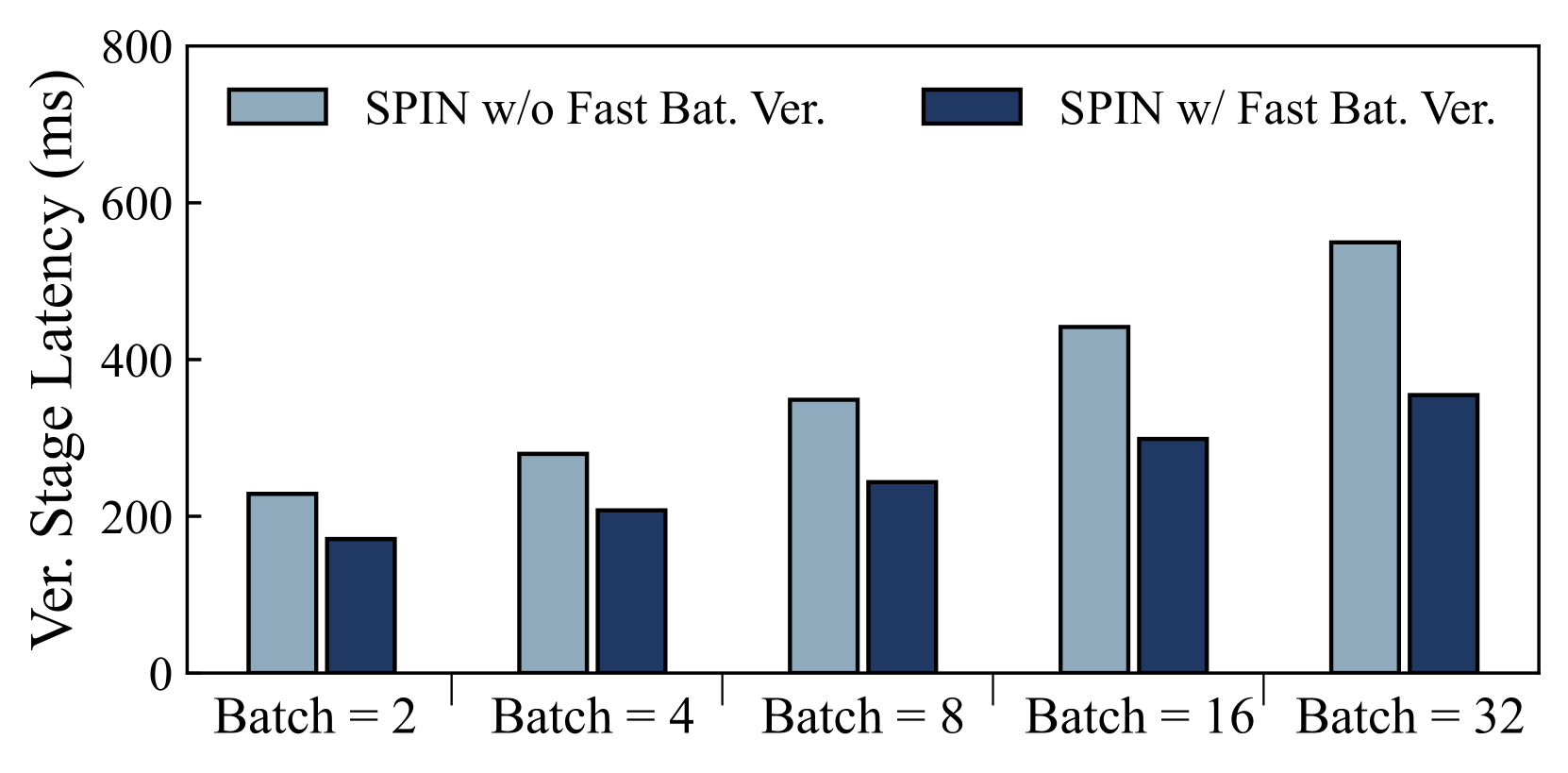 Ver. Stage Latency (ms)

800
600
400
200
0

SPIN w/o Fast Bat. Ver.
SPIN w/ Fast Bat. Ver.

Batch = 2
Batch = 4
Batch = 8
Batch = 16
Batch = 32